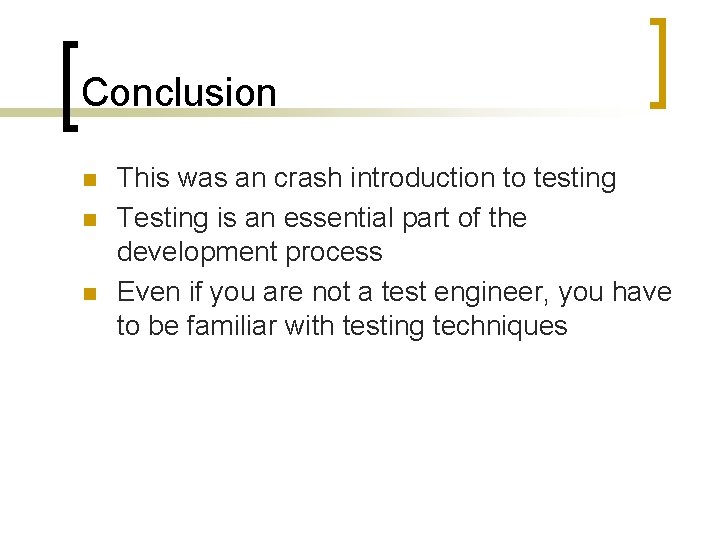 Conclusion

- This was an crash introduction to testing
- Testing is an essential part of the development process
- Even if you are not a test engineer, you have to be familiar with testing techniques